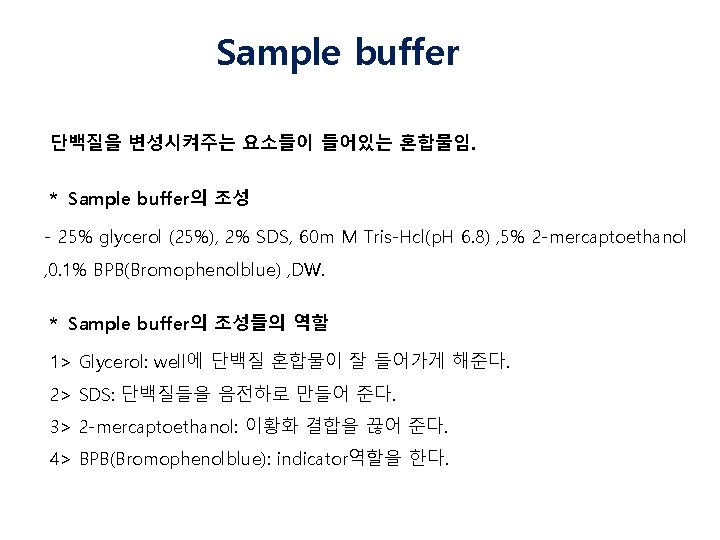 Sample buffer

단백질을 변성시켜주는 요소들이 들어있는 혼합물임.

* Sample buffer의 조성

- 25% glycerol (25%), 2% SDS, 60m M Tris-Hcl(pH 6.8) ,5% 2-mercaptoethanol ,0.1% BPB(Bromophenolblue) ,DW.

* Sample buffer의 조성들의 역할

1> Glycerol: well에 단백질 혼합물이 잘 들어가게 해준다.

2> SDS: 단백질들을 음전하로 만들어 준다.

3> 2-mercaptoethanol: 이황화 결합을 끊어 준다.

4> BPB(Bromophenolblue): indicator역할을 한다.